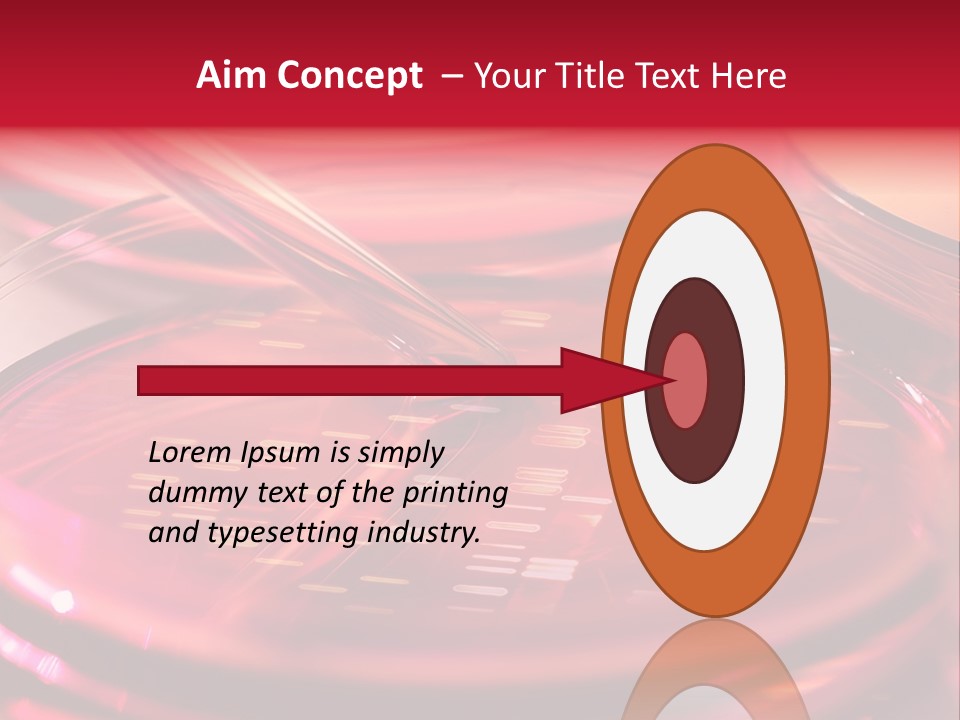 Aim Concept – Your Title Text Here

Lorem Ipsum is simply dummy text of the printing and typesetting industry.